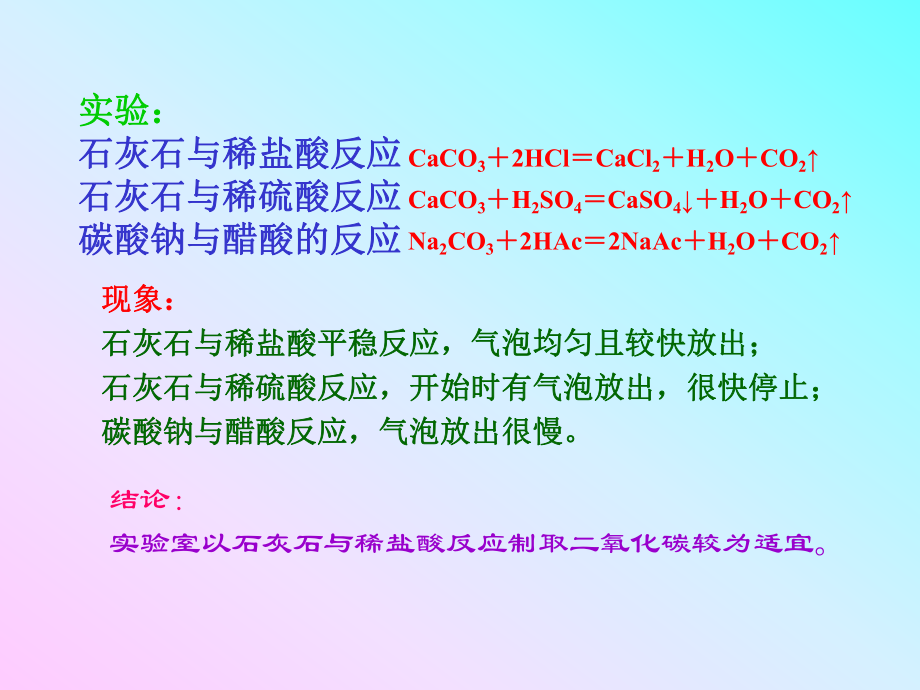 实验：

石灰石与稀盐酸反应 $CaCO_3+2HCl=CaCl_2+H_2O+CO_2\uparrow$

石灰石与稀硫酸反应 $CaCO_3+H_2SO_4=CaSO_4\downarrow+H_2O+CO_2\uparrow$

碳酸钠与醋酸的反应 $Na_2CO_3+2HAc=2NaAc+H_2O+CO_2\uparrow$

现象：

石灰石与稀盐酸平稳反应，气泡均匀且较快放出；

石灰石与稀硫酸反应，开始时有气泡放出，很快停止；

碳酸钠与醋酸反应，气泡放出很慢。

结论：

实验室以石灰石与稀盐酸反应制取二氧化碳较为适宜。